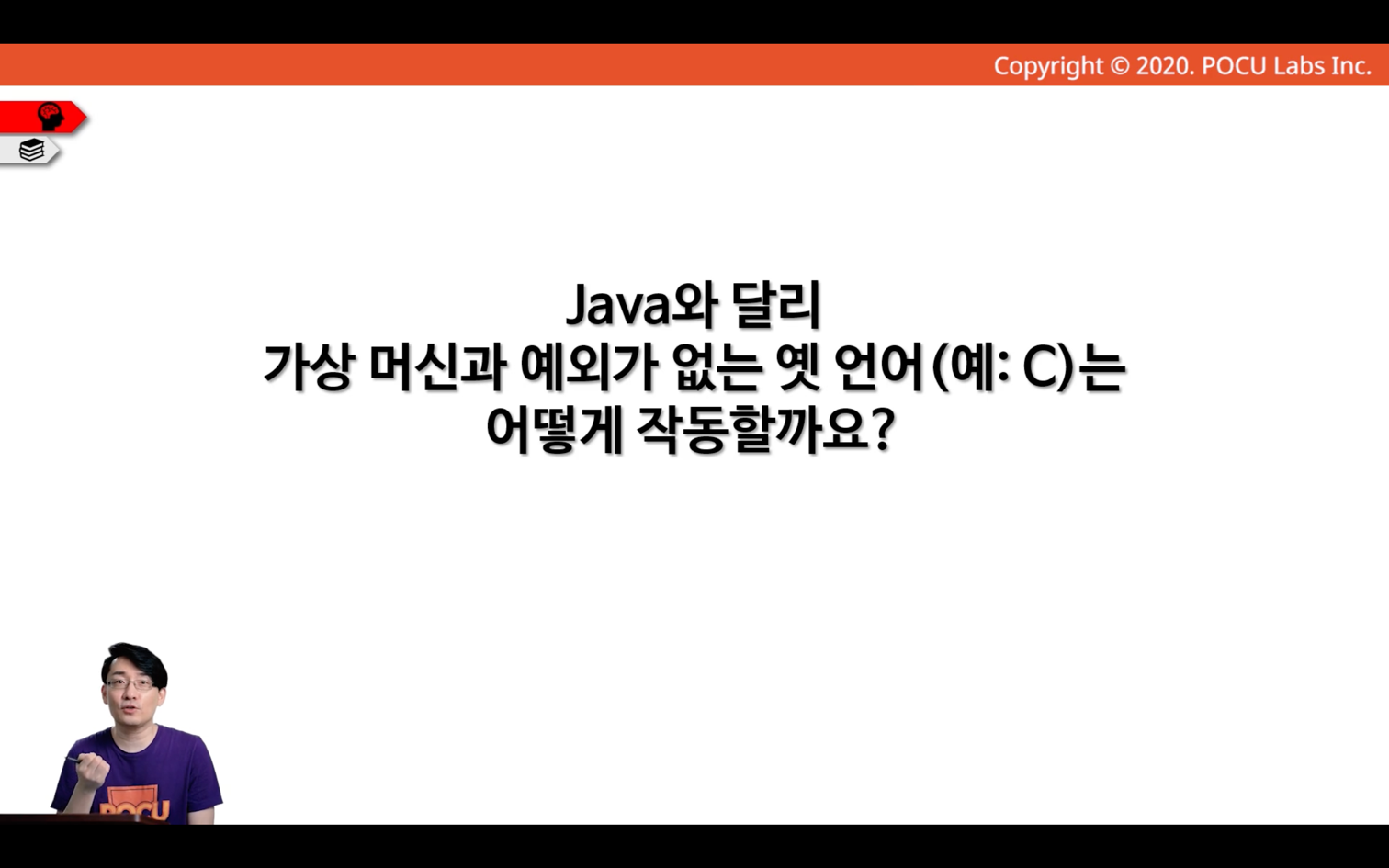 Copyright © 2020. POCU Labs Inc.

Java와 달리
가상 머신과 예외가 없는 옛 언어(예: C)는
어떻게 작동할까요?

POCU